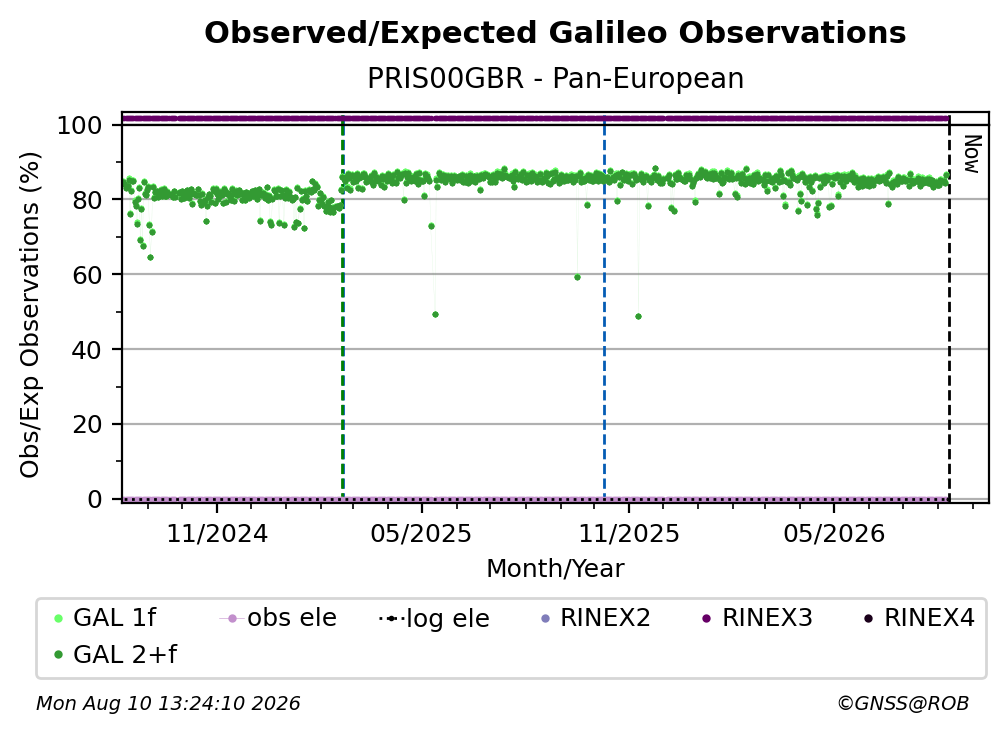 Observed/Expected Galileo Observations
PRIS00GBR - Pan-European

Obs/Exp Observations (%)
100
80
60
40
20
0

Now

11/2024
05/2025
11/2025
05/2026
Month/Year

GAL 1f
obs ele
log ele
RINEX2
RINEX3
RINEX4
GAL 2+f

Mon Aug 10 13:24:10 2026
©GNSS@ROB